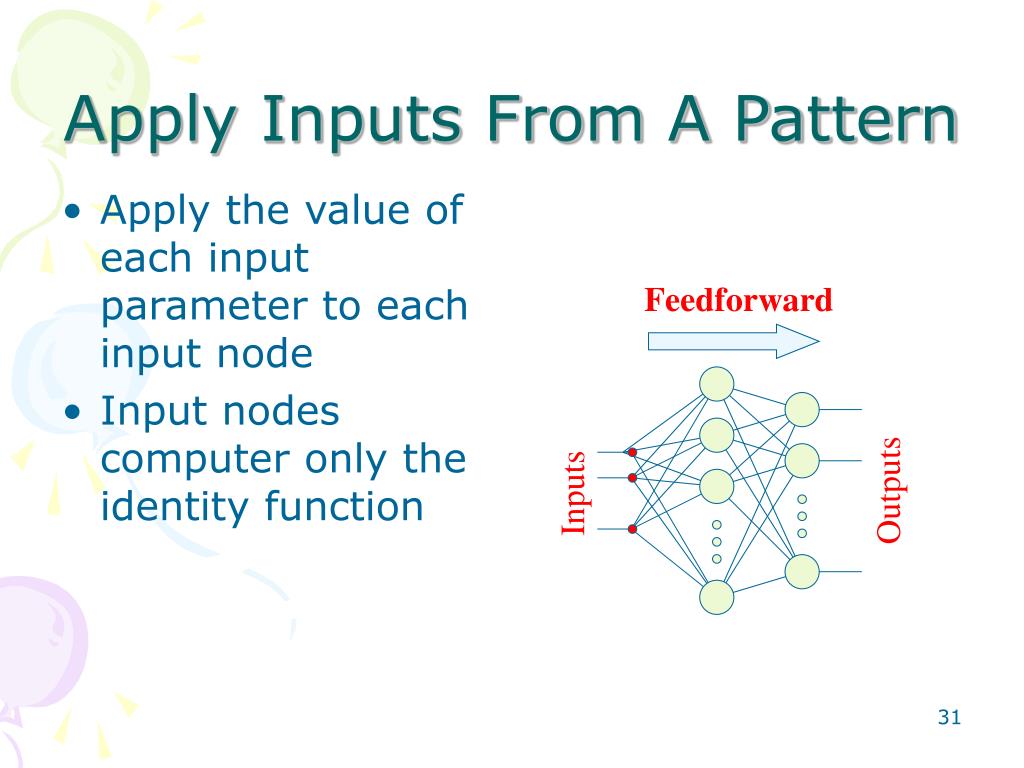 Apply Inputs From A Pattern

• Apply the value of each input parameter to each input node
• Input nodes computer only the identity function

Feedforward

Inputs

Outputs

31